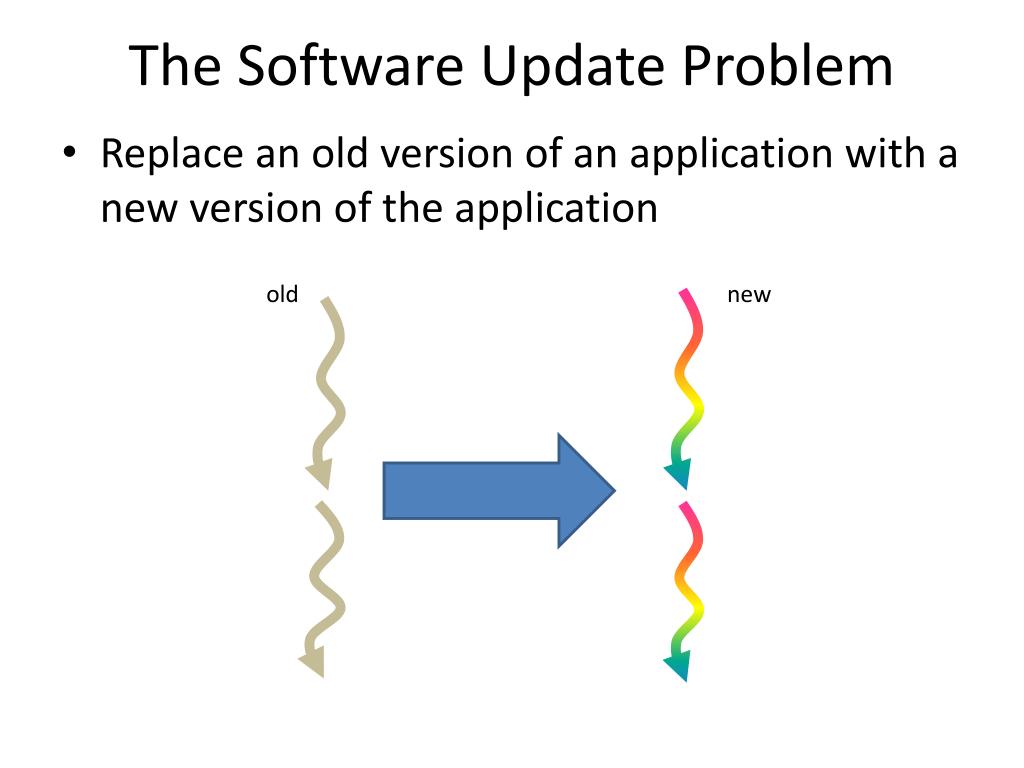 The Software Update Problem

• Replace an old version of an application with a new version of the application

old

new